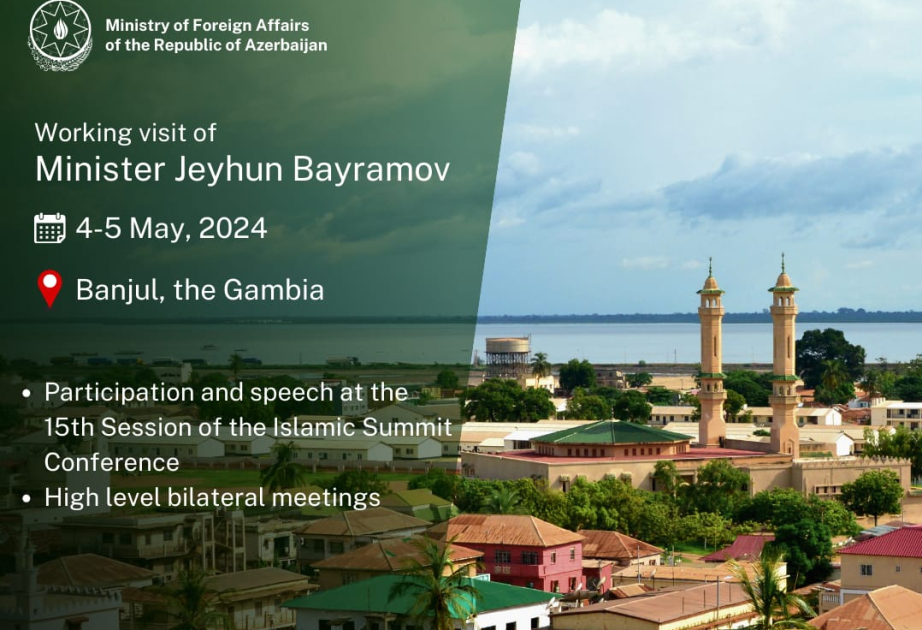 Ministry of Foreign Affairs of the Republic of Azerbaijan

Working visit of
Minister Jeyhun Bayramov

4-5 May, 2024

Banjul, the Gambia

• Participation and speech at the 15th Session of the Islamic Summit Conference
• High level bilateral meetings